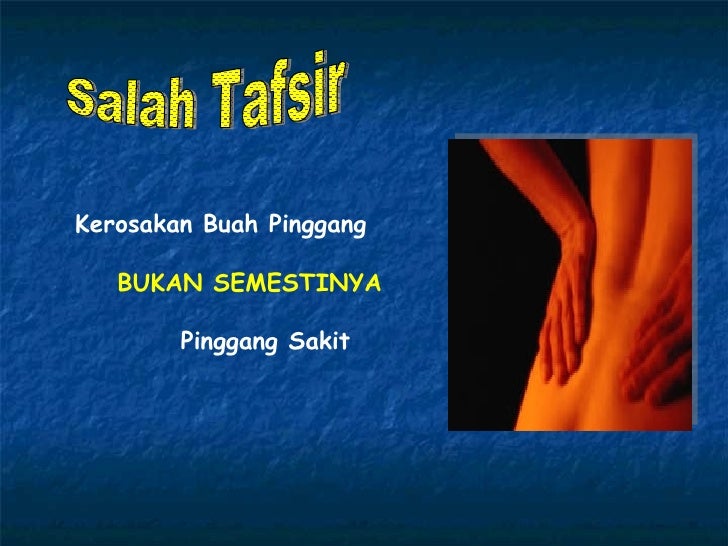 Salah Tafsir

Kerosakan Buah Pinggang

BUKAN SEMESTINYA

Pinggang Sakit